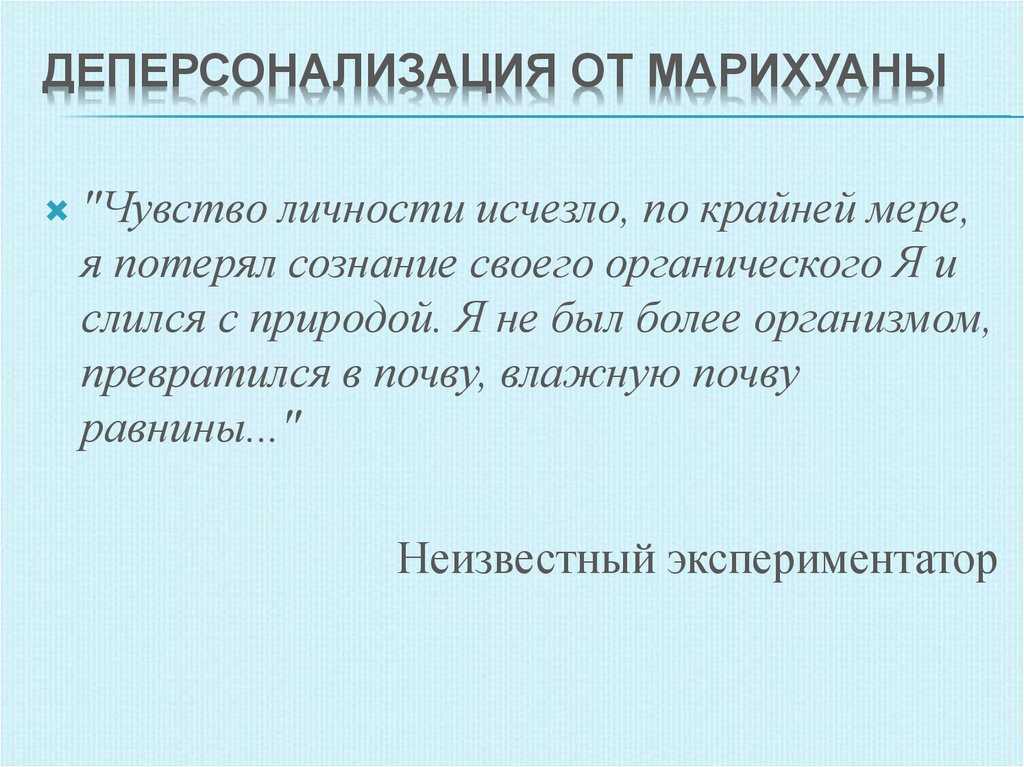 ДЕПЕРСОНАЛИЗАЦИЯ ОТ МАРИХУАНЫ

"Чувство личности исчезло, по крайней мере, я потерял сознание своего органического Я и слился с природой. Я не был более организмом, превратился в почву, влажную почву равнины..."

Неизвестный экспериментатор